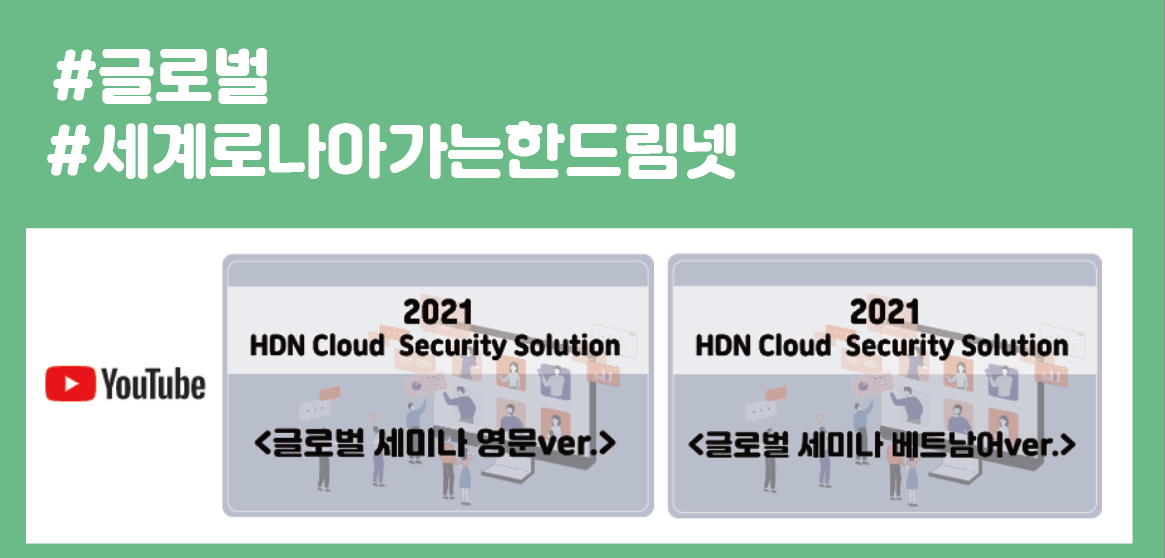 #글로벌
#세계로나아가는한드림넷

YouTube

2021
HDN Cloud Security Solution
<글로벌 세미나 영문ver.>

2021
HDN Cloud Security Solution
<글로벌 세미나 베트남어ver.>